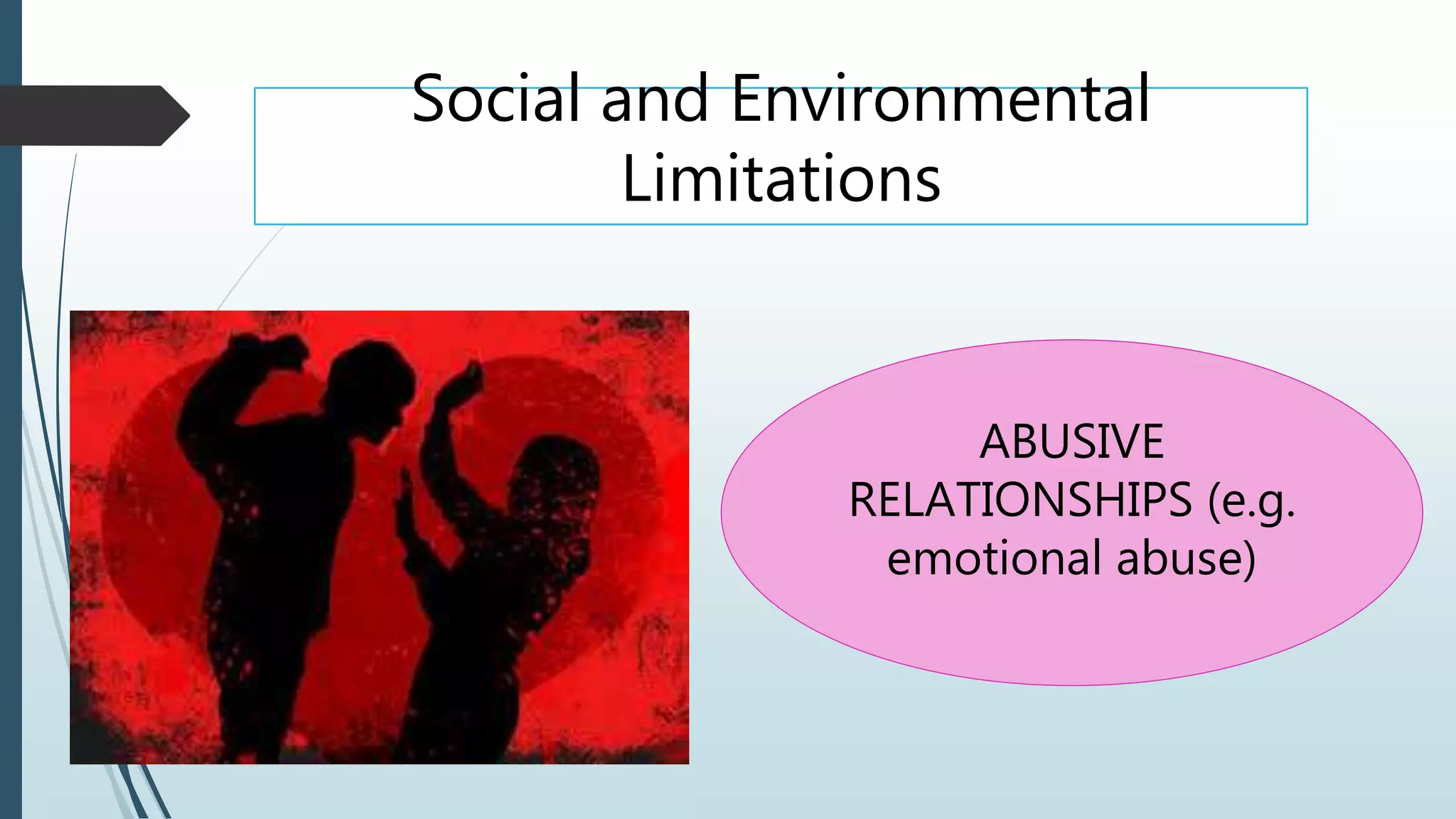 Social and Environmental Limitations

ABUSIVE RELATIONSHIPS (e.g. emotional abuse)